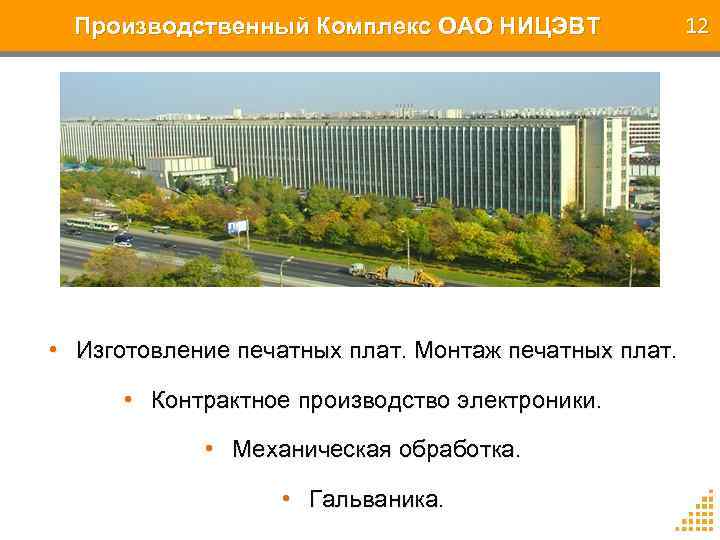 Производственный Комплекс ОАО НИЦЭВТ

12

• Изготовление печатных плат. Монтаж печатных плат.

• Контрактное производство электроники.

• Механическая обработка.

• Гальваника.